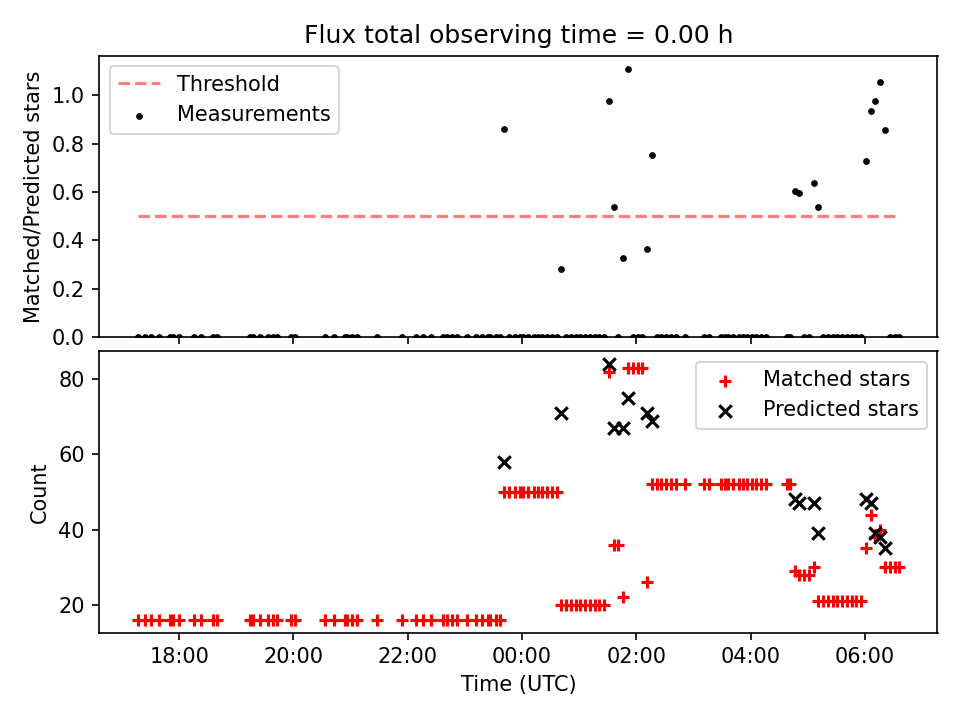 Flux total observing time = 0.00 h

Threshold
Measurements

Matched/Predicted stars

1.0
0.8
0.6
0.4
0.2
0.0

Matched stars
Predicted stars

Count

80
60
40
20

18:00
20:00
22:00
00:00
02:00
04:00
06:00

Time (UTC)